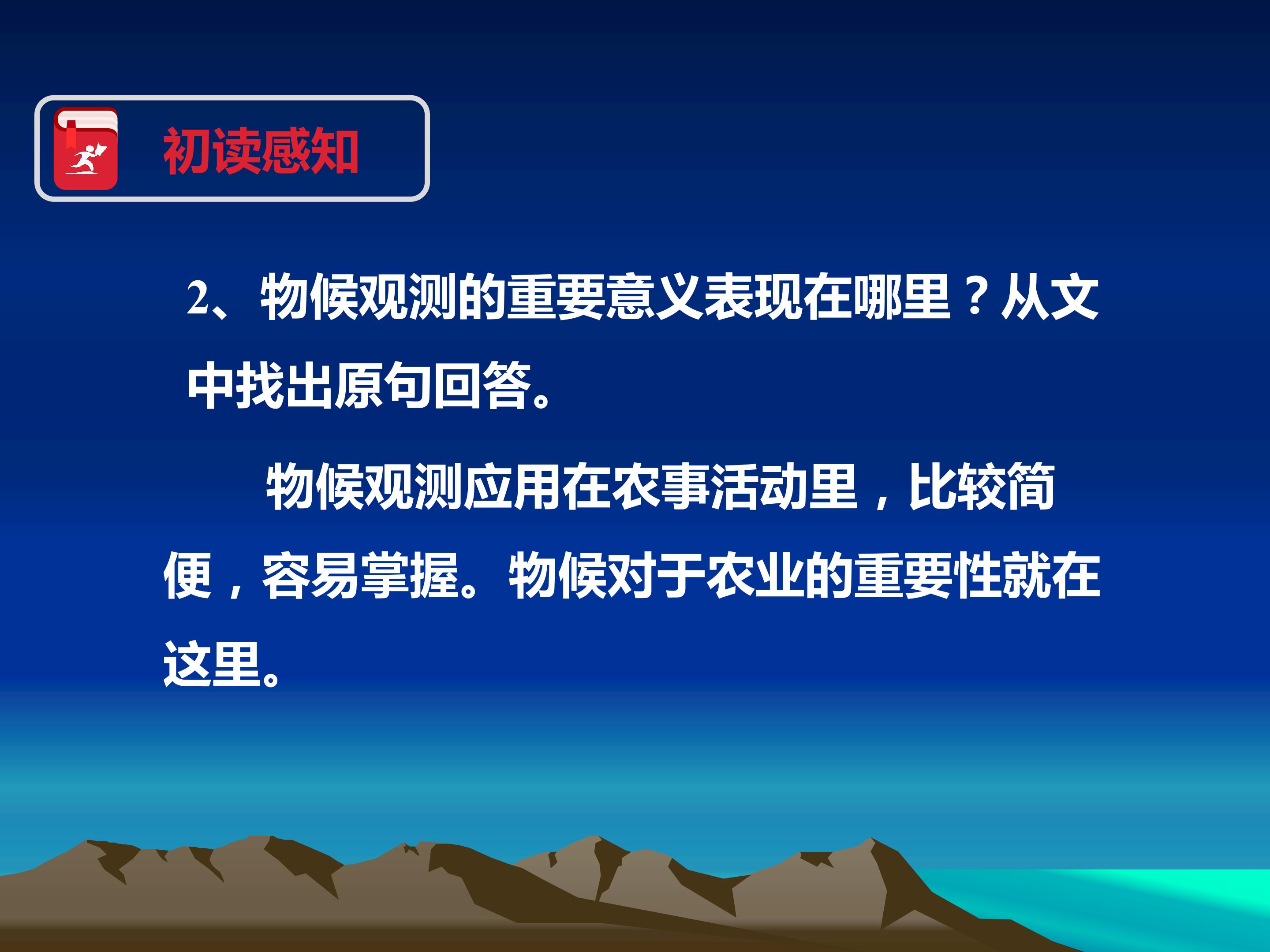 初读感知

2、物候观测的重要意义表现在哪里？从文中找出原句回答。

物候观测应用在农事活动里，比较简便，容易掌握。物候对于农业的重要性就在这里。